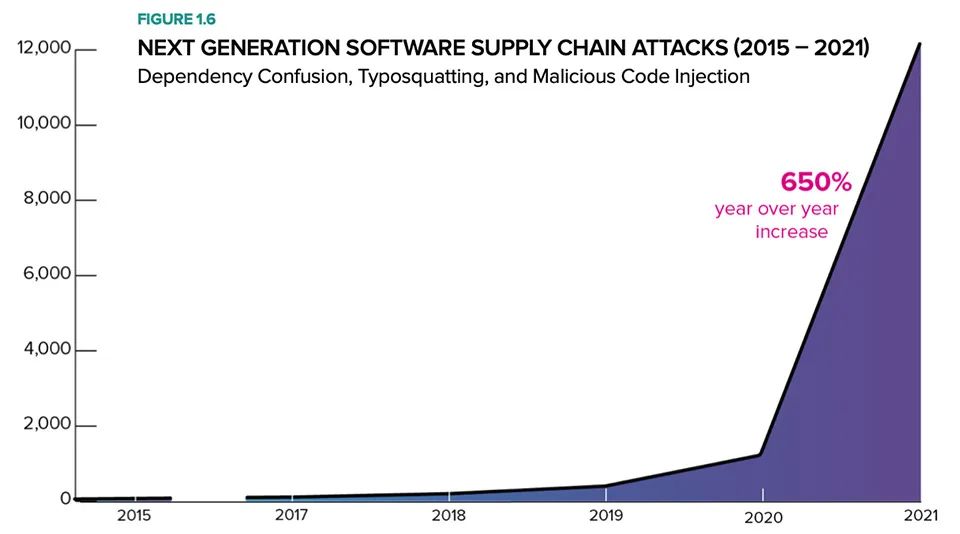 FIGURE 1.6

NEXT GENERATION SOFTWARE SUPPLY CHAIN ATTACKS (2015 – 2021)

Dependency Confusion, Typosquatting, and Malicious Code Injection

12,000
10,000
8,000
6,000
4,000
2,000
0

650%
year over year
increase

2015
2017
2018
2019
2020
2021